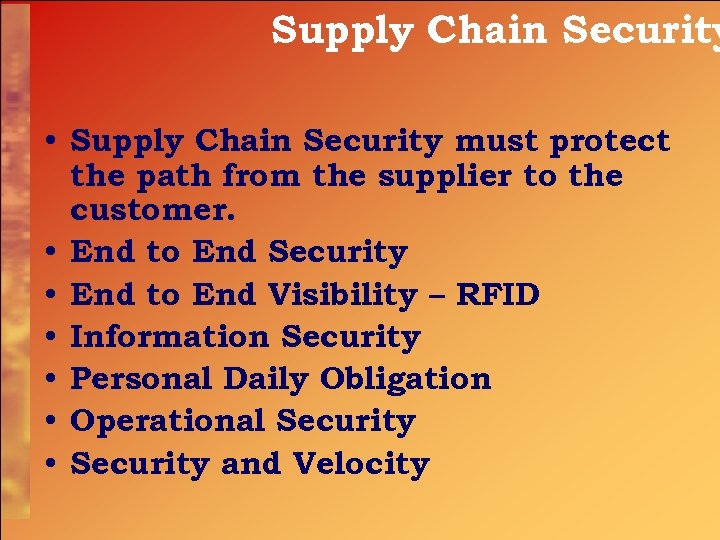 Supply Chain Security

• Supply Chain Security must protect the path from the supplier to the customer.
• End to End Security
• End to End Visibility – RFID
• Information Security
• Personal Daily Obligation
• Operational Security
• Security and Velocity